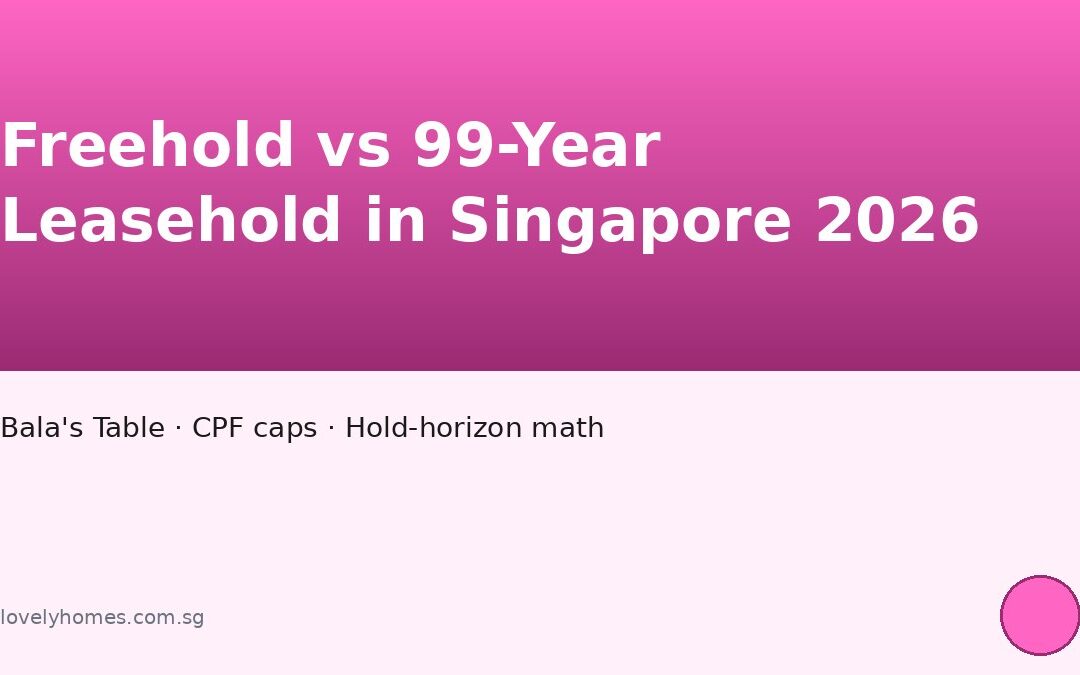 Freehold vs 99-Year Leasehold in Singapore 2026

Bala's Table · CPF caps · Hold-horizon math

lovelyhomes.com.sg